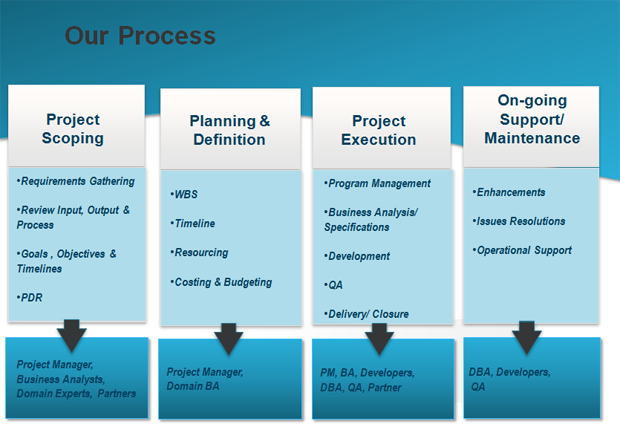 Our Process

Project Scoping

•Requirements Gathering

•Review Input, Output & Process

•Goals , Objectives & Timelines

•PDR

Project Manager, Business Analysts, Domain Experts, Partners

Planning & Definition

•WBS

•Timeline

•Resourcing

•Costing & Budgeting

Project Manager, Domain BA

Project Execution

•Program Management

•Business Analysis/ Specifications

•Development

•QA

•Delivery/ Closure

PM, BA, Developers, DBA, QA, Partner

On-going Support/ Maintenance

•Enhancements

•Issues Resolutions

•Operational Support

DBA, Developers, QA